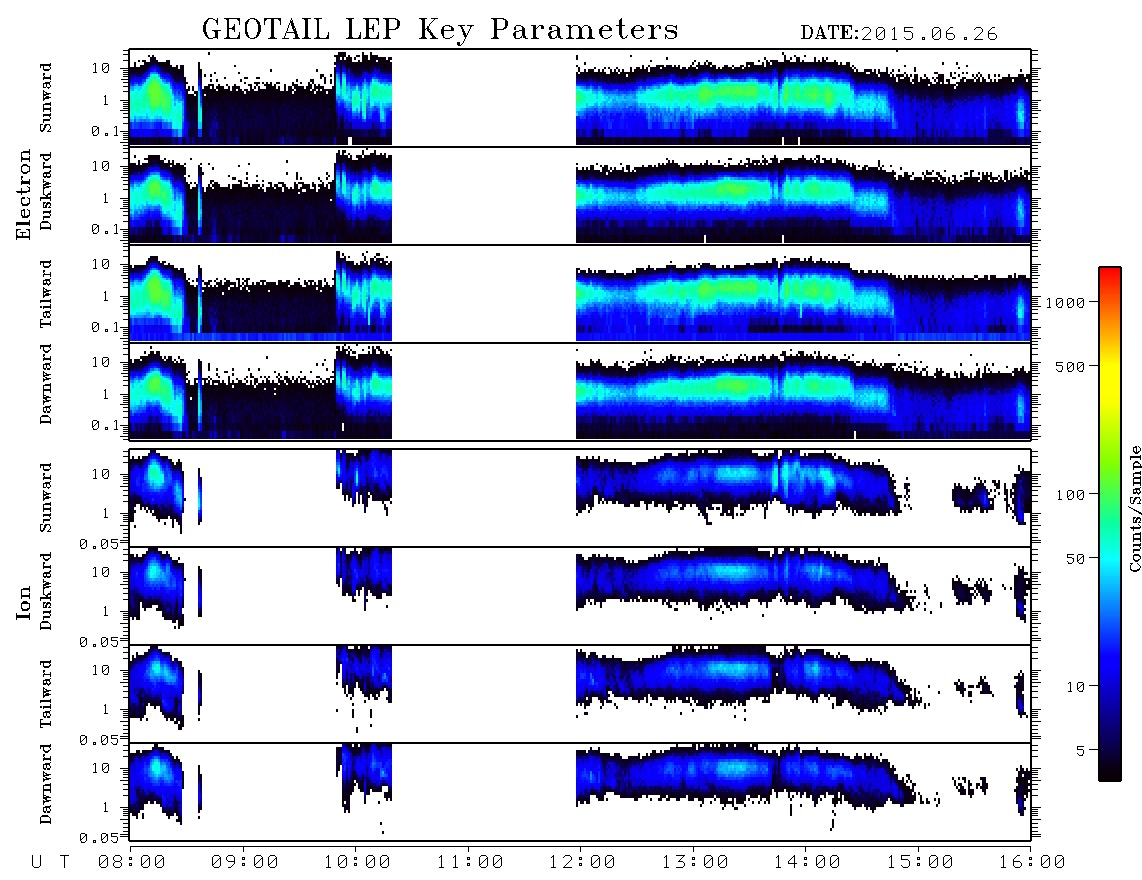 GEOTAIL LEP Key Parameters DATE:2015.06.26

Electron

Sunward
10
1
0.1

Duskward
10
1
0.1

Tailward
10
1
0.1

Dawnward
10
1
0.1

Ion

Sunward
10
1
0.05

Duskward
10
1
0.05

Tailward
10
1
0.05

Dawnward
10
1
0.05

U T 08:00 09:00 10:00 11:00 12:00 13:00 14:00 15:00 16:00

1000
500
100
50
10
5
Counts/Sample